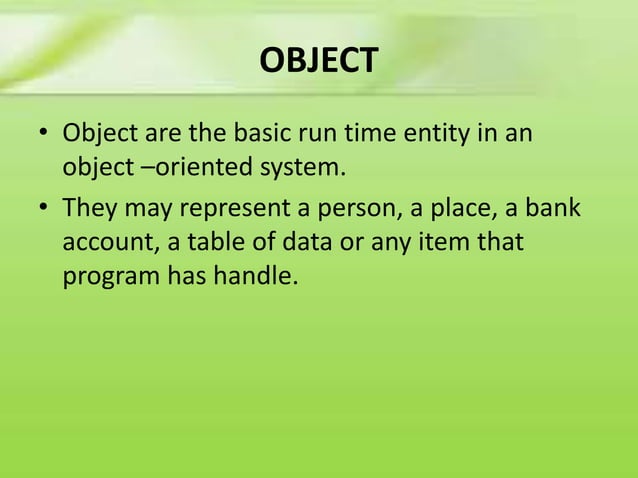 OBJECT

• Object are the basic run time entity in an object –oriented system.

• They may represent a person, a place, a bank account, a table of data or any item that program has handle.